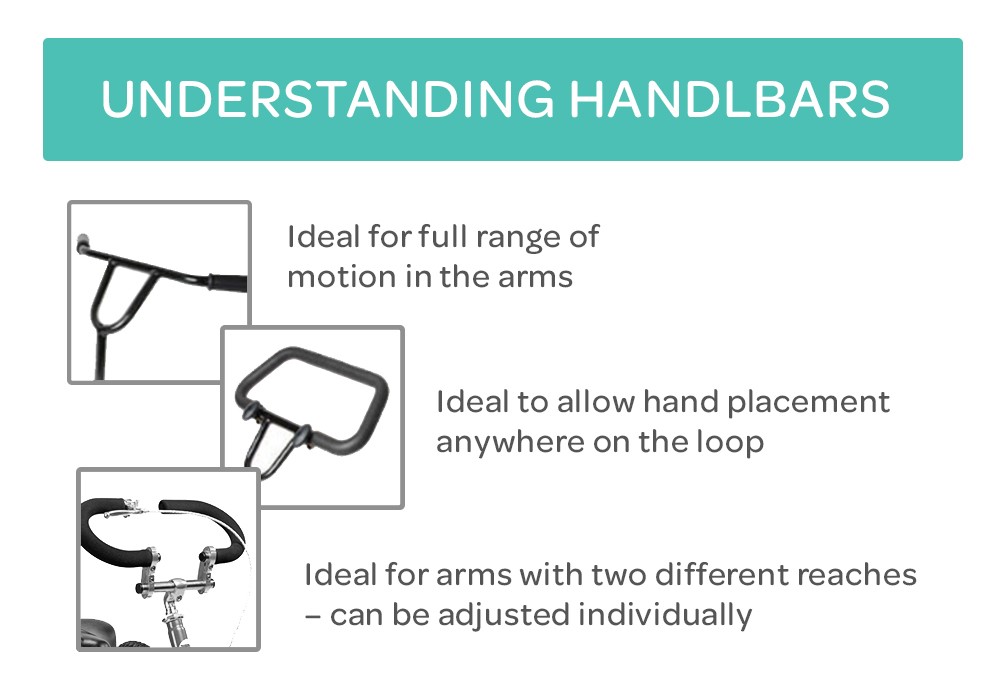 UNDERSTANDING HANDLBARS

Ideal for full range of motion in the arms

Ideal to allow hand placement anywhere on the loop

Ideal for arms with two different reaches – can be adjusted individually